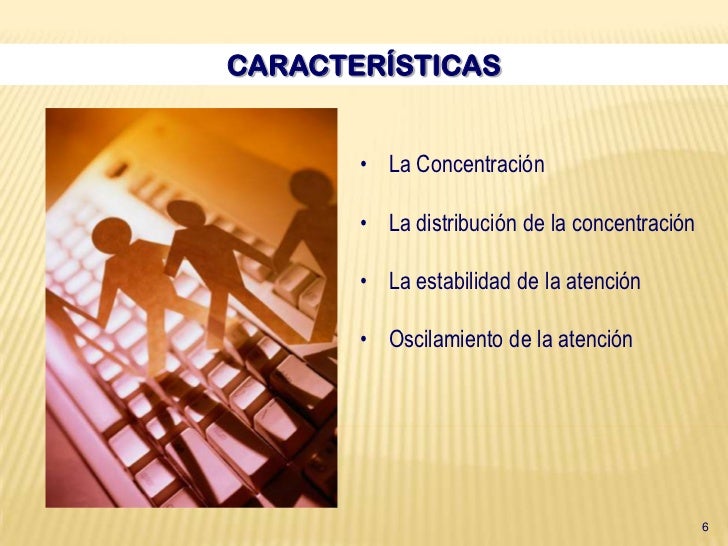 CARACTERÍSTICAS

• La Concentración

• La distribución de la concentración

• La estabilidad de la atención

• Oscilamiento de la atención

6